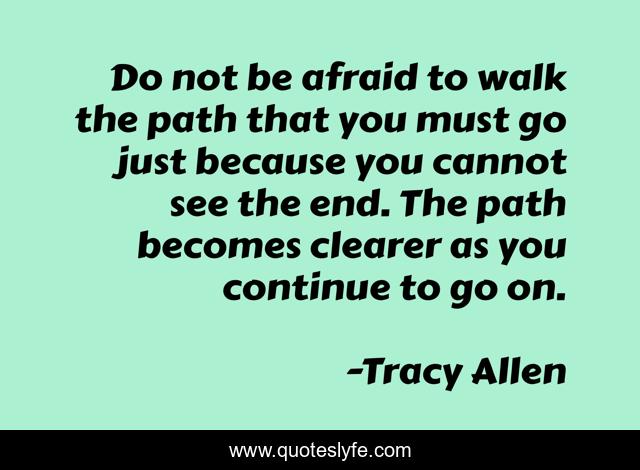 Do not be afraid to walk the path that you must go just because you cannot see the end. The path becomes clearer as you continue to go on.

-Tracy Allen

www.quoteslyfe.com